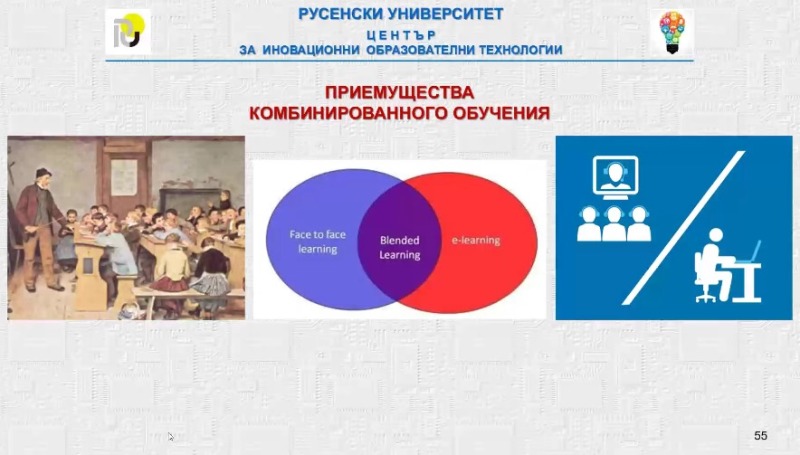 РУСЕНСКИ УНИВЕРСИТЕТ
ЦЕНТЪР
ЗА ИНОВАЦИОННИ ОБРАЗОВАТЕЛНИ ТЕХНОЛОГИИ

ПРИЕМУЩЕСТВА
КОМБИНИРОВАННОГО ОБУЧЕНИЯ

Face to face learning

Blended Learning

e-learning

55